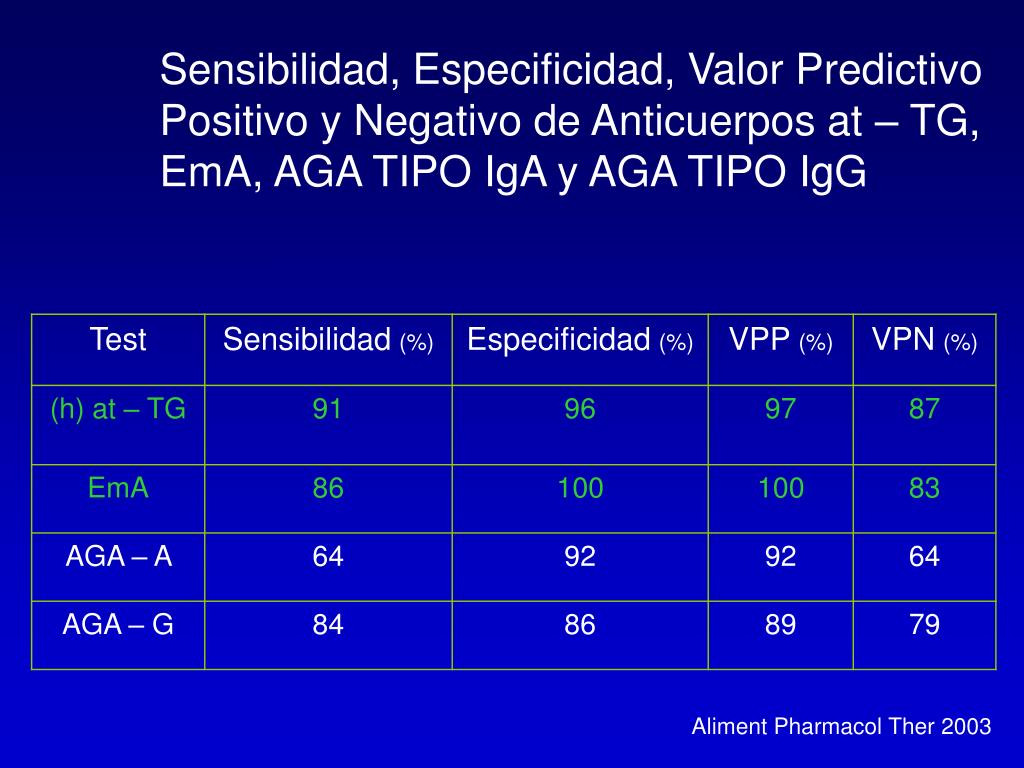 Sensibilidad, Especificidad, Valor Predictivo Positivo y Negativo de Anticuerpos at – TG, EmA, AGA TIPO IgA y AGA TIPO IgG

| Test | Sensibilidad (%) | Especificidad (%) | VPP (%) | VPN (%) |
|---|---|---|---|---|
| (h) at – TG | 91 | 96 | 97 | 87 |
| EmA | 86 | 100 | 100 | 83 |
| AGA – A | 64 | 92 | 92 | 64 |
| AGA – G | 84 | 86 | 89 | 79 |

Aliment Pharmacol Ther 2003